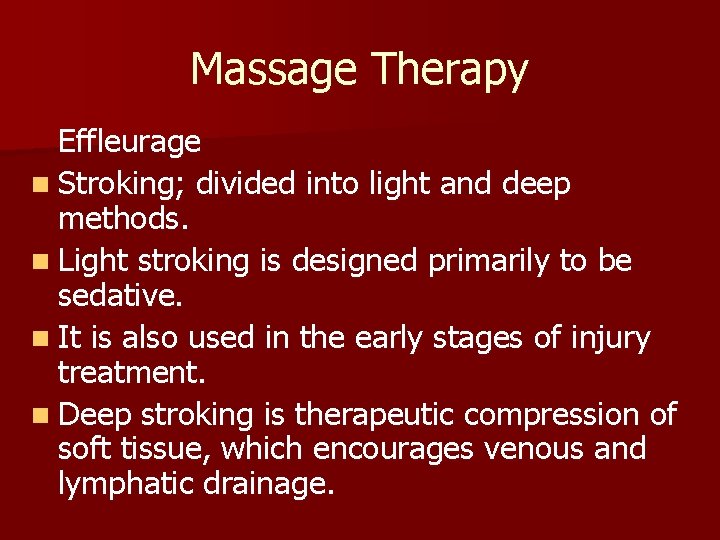 Massage Therapy

Effleurage

- Stroking; divided into light and deep methods.
- Light stroking is designed primarily to be sedative.
- It is also used in the early stages of injury treatment.
- Deep stroking is therapeutic compression of soft tissue, which encourages venous and lymphatic drainage.